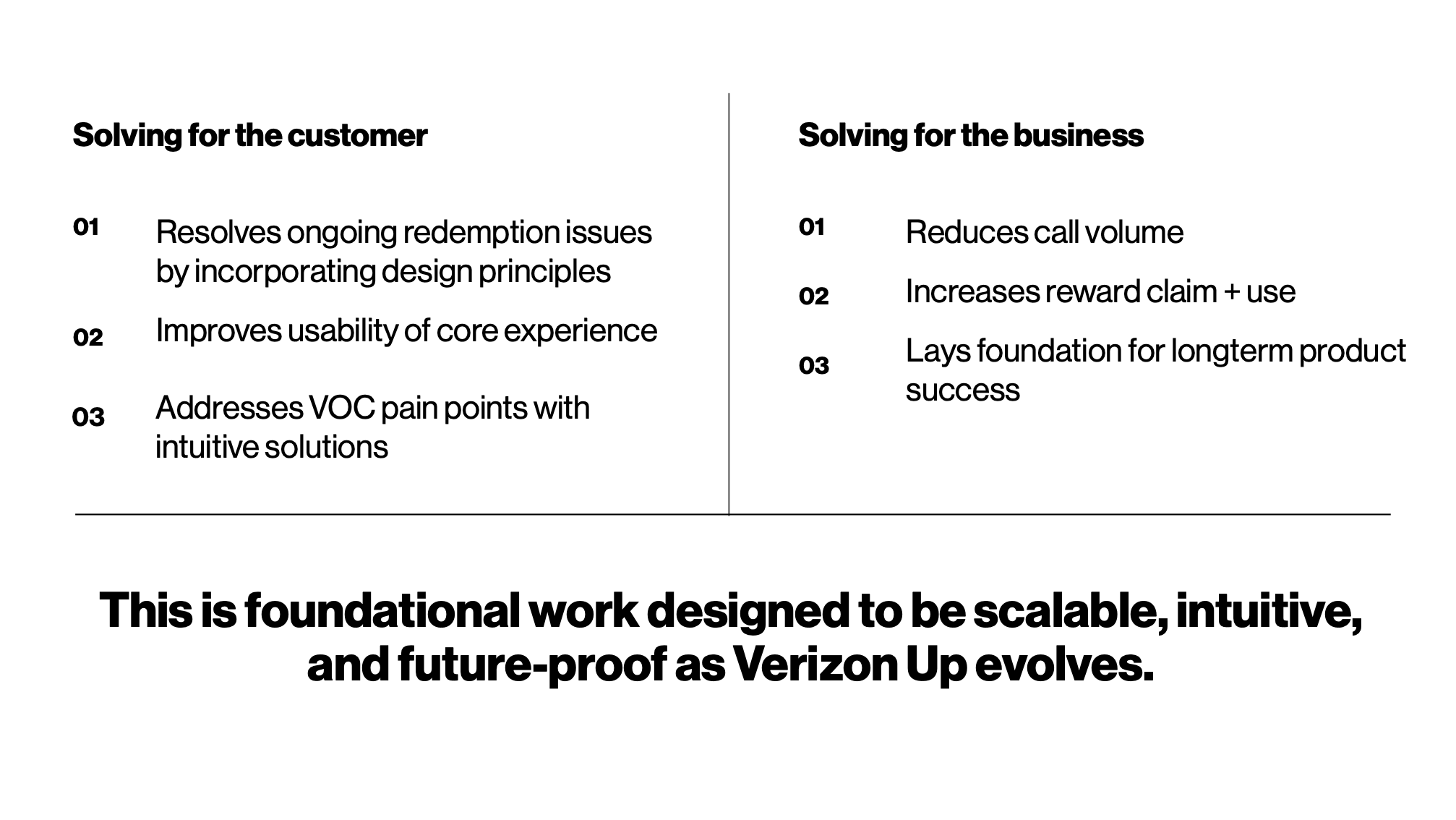 Solving for the customer

01 Resolves ongoing redemption issues by incorporating design principles

02 Improves usability of core experience

03 Addresses VOC pain points with intuitive solutions

Solving for the business

01 Reduces call volume

02 Increases reward claim + use

03 Lays foundation for longterm product success

This is foundational work designed to be scalable, intuitive, and future-proof as Verizon Up evolves.